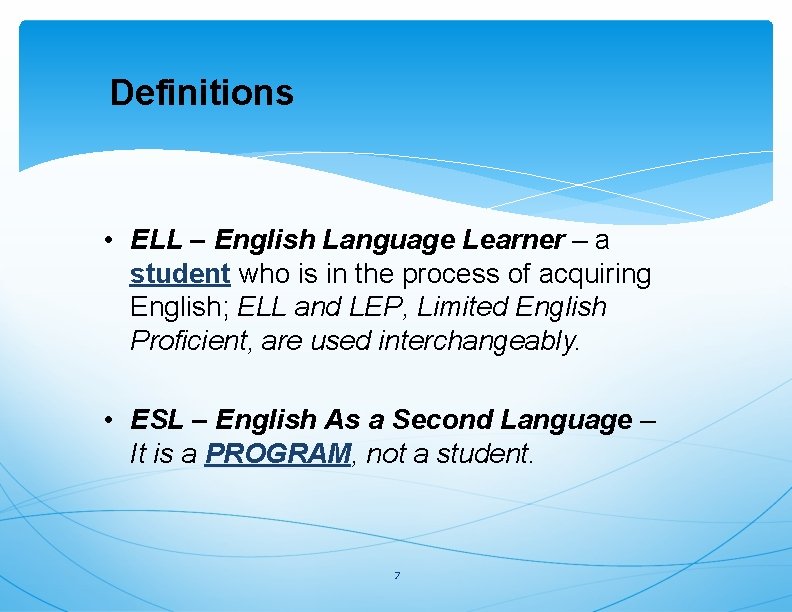 Definitions

• ELL – English Language Learner – a student who is in the process of acquiring English; ELL and LEP, Limited English Proficient, are used interchangeably.

• ESL – English As a Second Language – It is a PROGRAM, not a student.

7